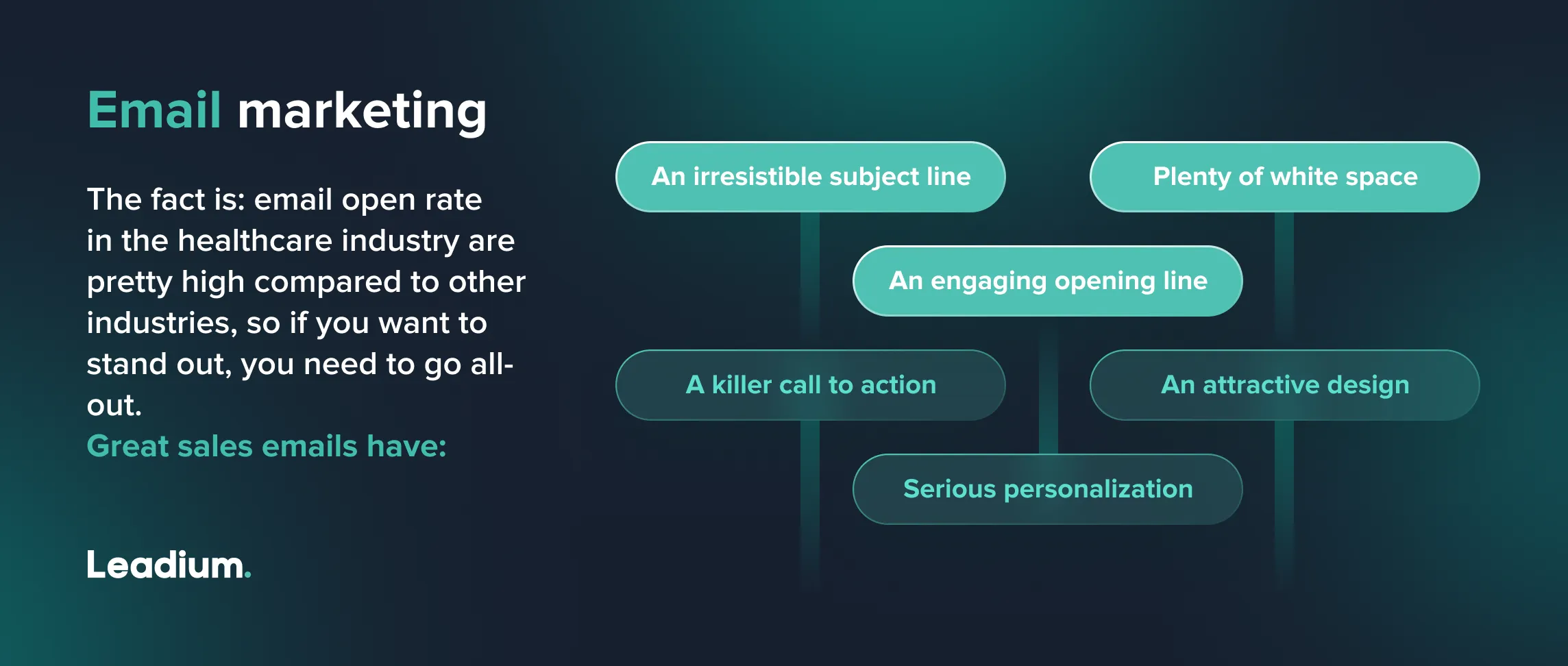 Email marketing

The fact is: email open rate in the healthcare industry are pretty high compared to other industries, so if you want to stand out, you need to go all-out.
Great sales emails have:

Leadium.

An irresistible subject line

Plenty of white space

An engaging opening line

A killer call to action

An attractive design

Serious personalization